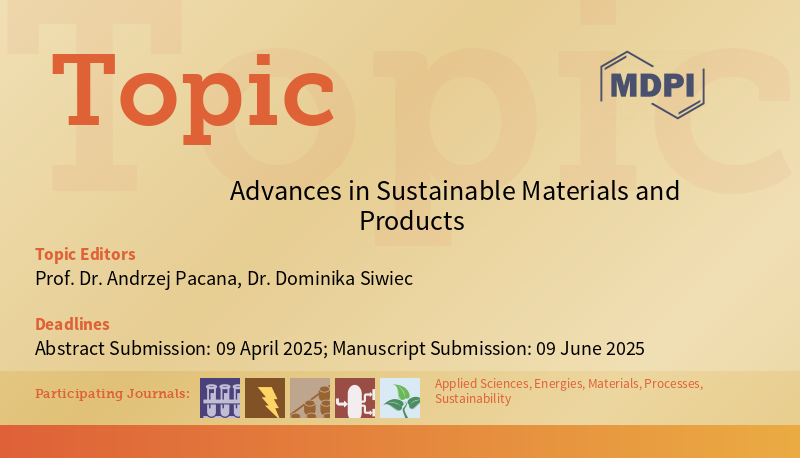 Topic

MDPI

Advances in Sustainable Materials and Products

Topic Editors
Prof. Dr. Andrzej Pacana, Dr. Dominika Siwiec

Deadlines
Abstract Submission: 09 April 2025; Manuscript Submission: 09 June 2025

Participating Journals:

Applied Sciences, Energies, Materials, Processes, Sustainability